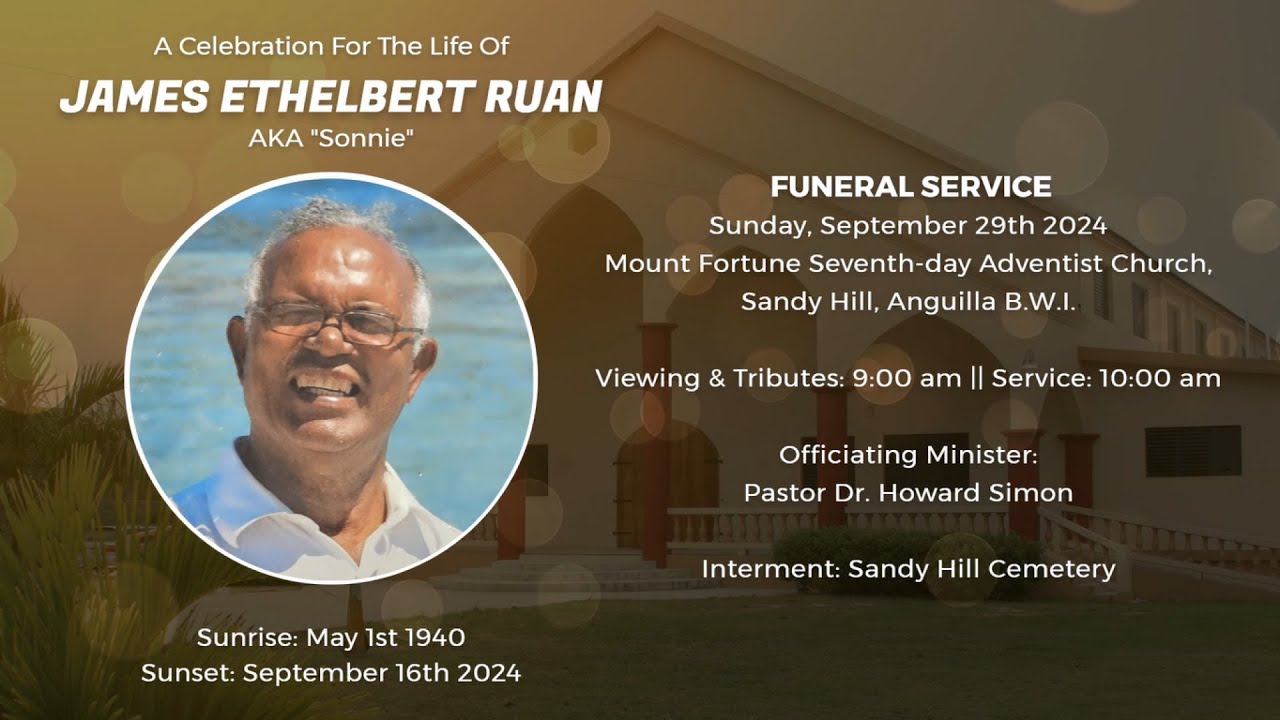 A Celebration For The Life Of
JAMES ETHELBERT RUAN
AKA "Sonnie"

Sunrise: May 1st 1940
Sunset: September 16th 2024

FUNERAL SERVICE
Sunday, September 29th 2024
Mount Fortune Seventh-day Adventist Church,
Sandy Hill, Anguilla B.W.I.

Viewing & Tributes: 9:00 am || Service: 10:00 am

Officiating Minister:
Pastor Dr. Howard Simon

Interment: Sandy Hill Cemetery